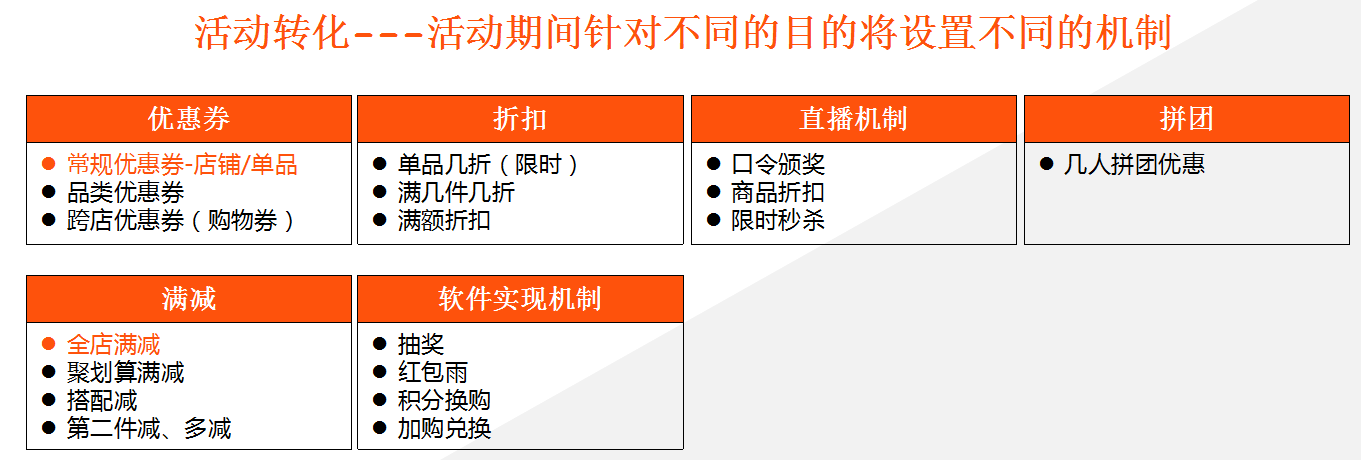 活动转化---活动期间针对不同的目的将设置不同的机制

优惠券
● 常规优惠券-店铺/单品
● 品类优惠券
● 跨店优惠券（购物券）

折扣
● 单品几折（限时）
● 满几件几折
● 满额折扣

直播机制
● 口令颁奖
● 商品折扣
● 限时秒杀

拼团
● 几人拼团优惠

满减
● 全店满减
● 聚划算满减
● 搭配减
● 第二件减、多减

软件实现机制
● 抽奖
● 红包雨
● 积分换购
● 加购兑换